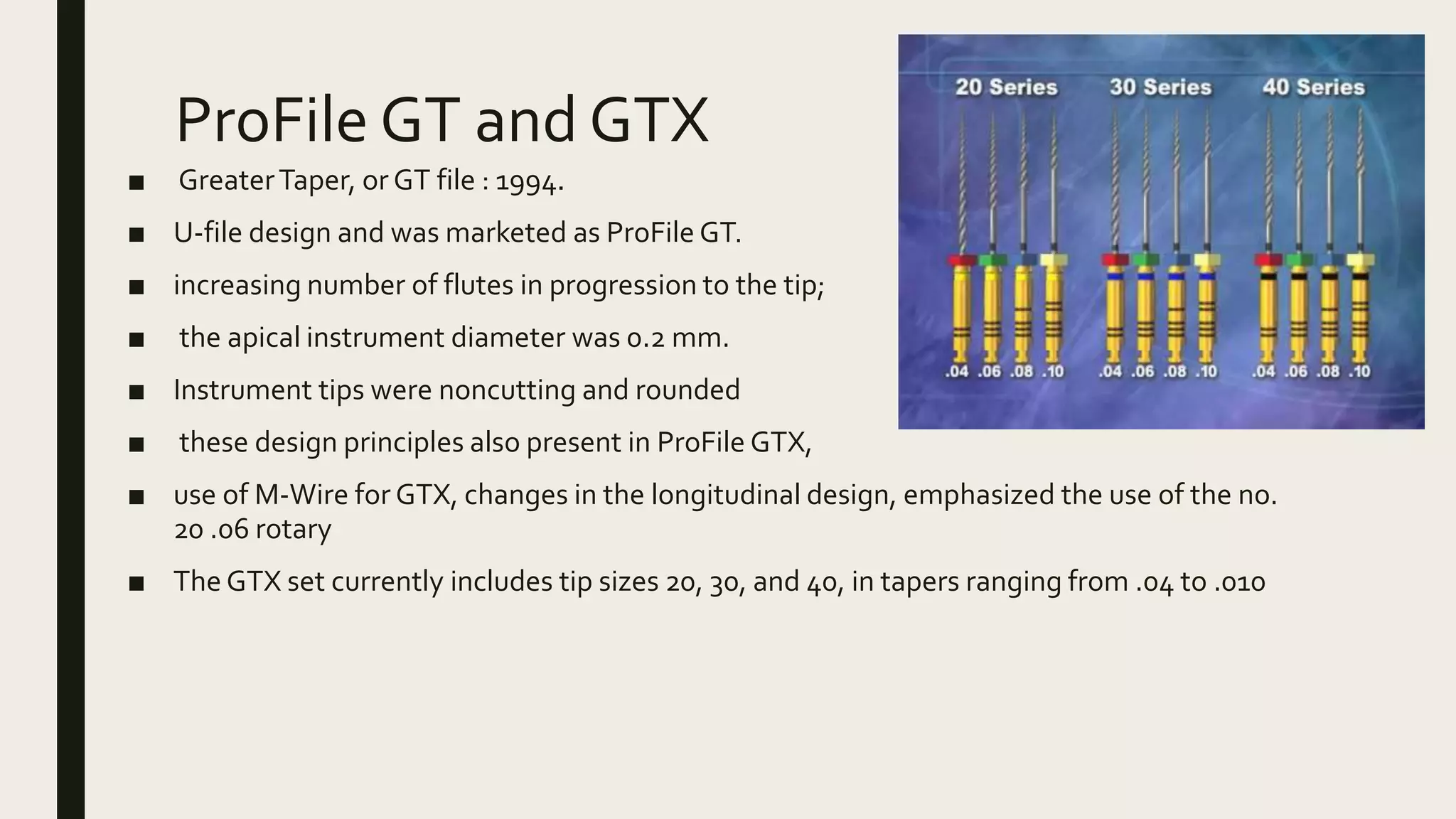 ProFile GT and GTX

■ Greater Taper, or GT file : 1994.

■ U-file design and was marketed as ProFile GT.

■ increasing number of flutes in progression to the tip;

■ the apical instrument diameter was 0.2 mm.

■ Instrument tips were noncutting and rounded

■ these design principles also present in ProFile GTX,

■ use of M-Wire for GTX, changes in the longitudinal design, emphasized the use of the no. 20 .06 rotary

■ The GTX set currently includes tip sizes 20, 30, and 40, in tapers ranging from .04 to .010

20 Series 30 Series 40 Series

.04 .06 .08 .10 .04 .06 .08 .10 .04 .06 .08 .10